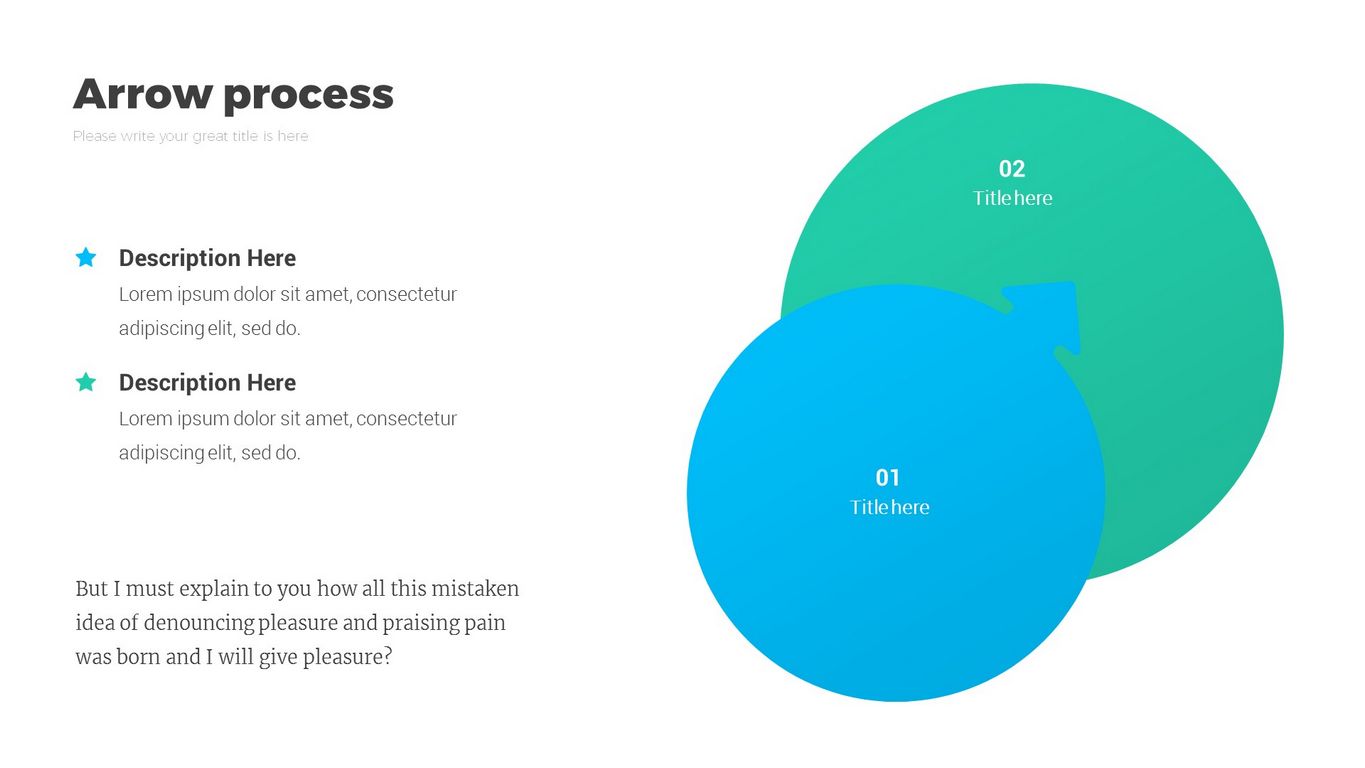 Arrow process

Please write your great title is here

Description Here

Lorem ipsum dolor sit amet, consectetur adipiscing elit, sed do.

Description Here

Lorem ipsum dolor sit amet, consectetur adipiscing elit, sed do.

But I must explain to you how all this mistaken idea of denouncing pleasure and praising pain was born and I will give pleasure?

02
Title here

01
Title here